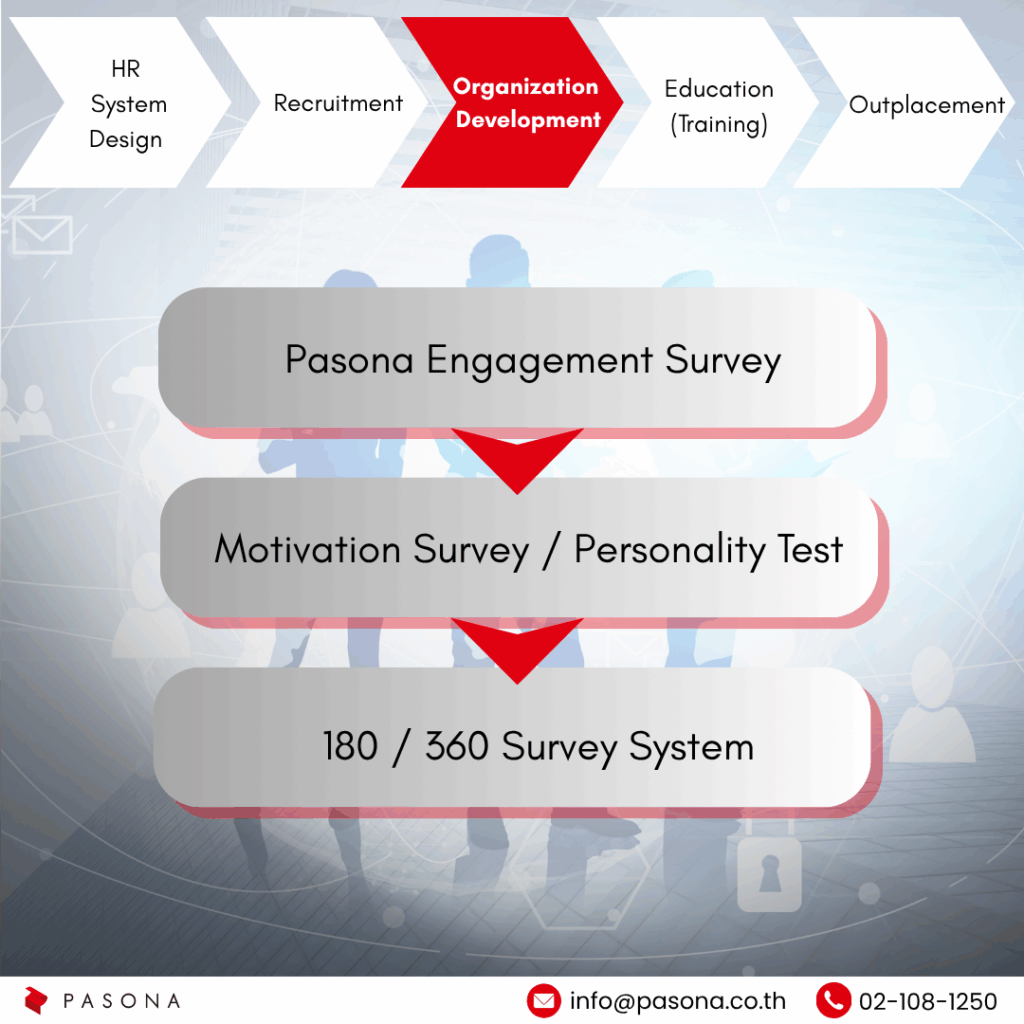 HR System Design

Recruitment

Organization Development

Education (Training)

Outplacement

Pasona Engagement Survey

Motivation Survey / Personality Test

180 / 360 Survey System

PASONA

info@pasona.co.th

02-108-1250